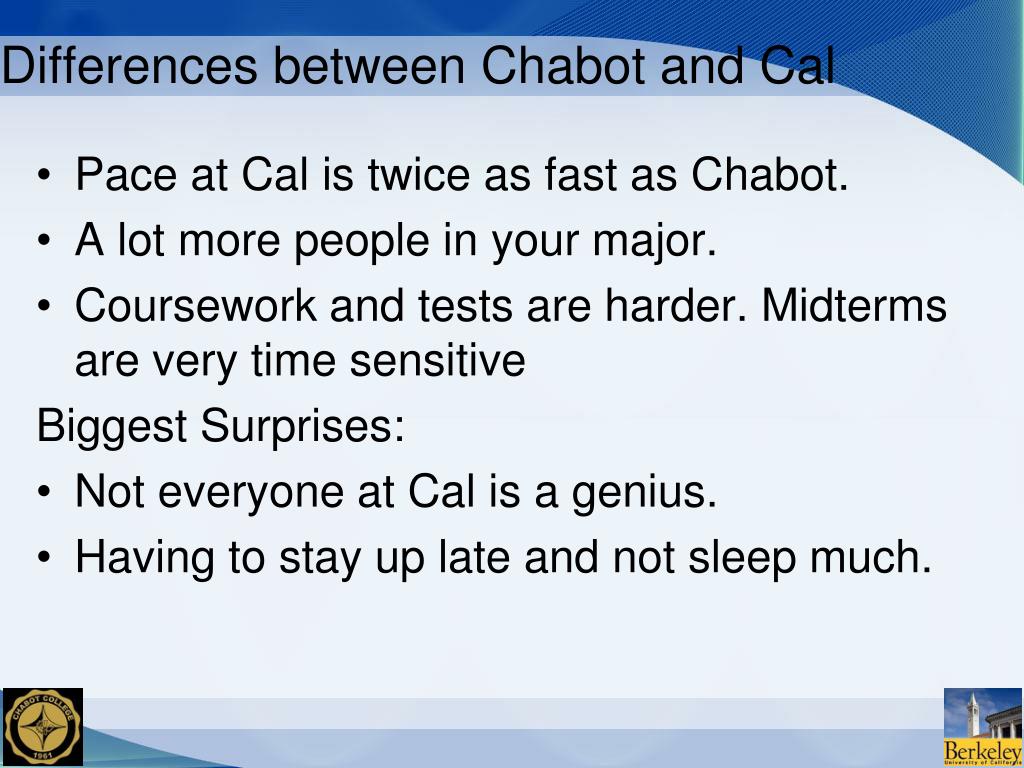 Differences between Chabot and Cal

• Pace at Cal is twice as fast as Chabot.
• A lot more people in your major.
• Coursework and tests are harder. Midterms are very time sensitive

Biggest Surprises:
• Not everyone at Cal is a genius.
• Having to stay up late and not sleep much.

CHABOT COLLEGE 1961

Berkeley
University of California